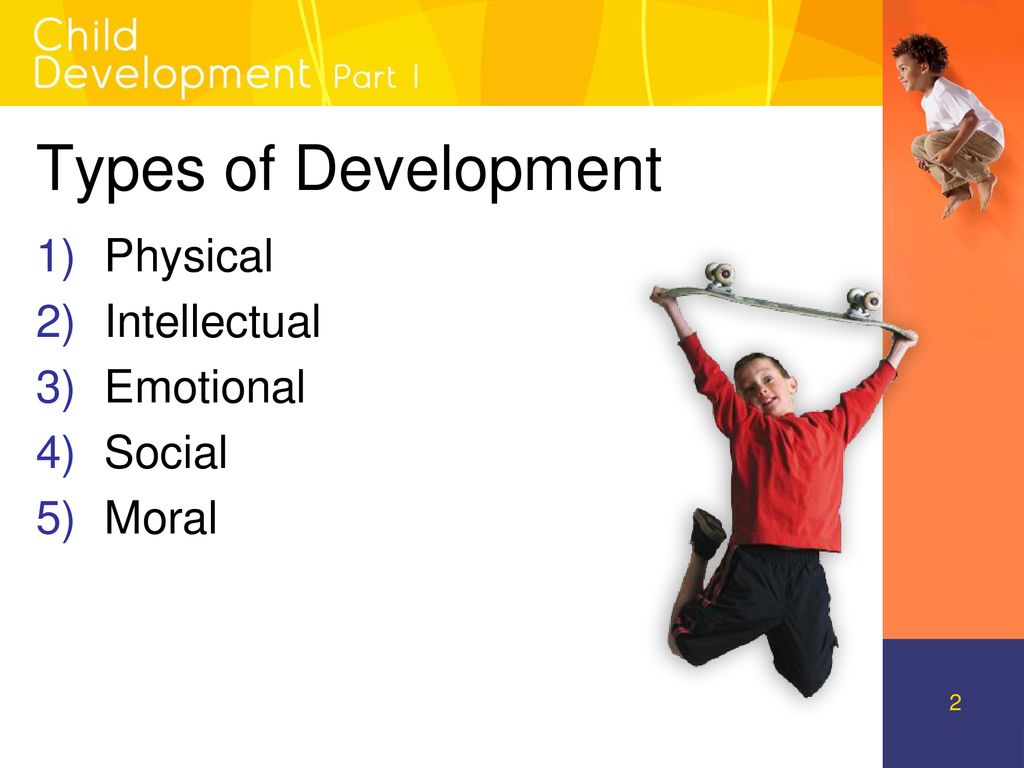 Child Development Part 1

Types of Development

1) Physical
2) Intellectual
3) Emotional
4) Social
5) Moral

2